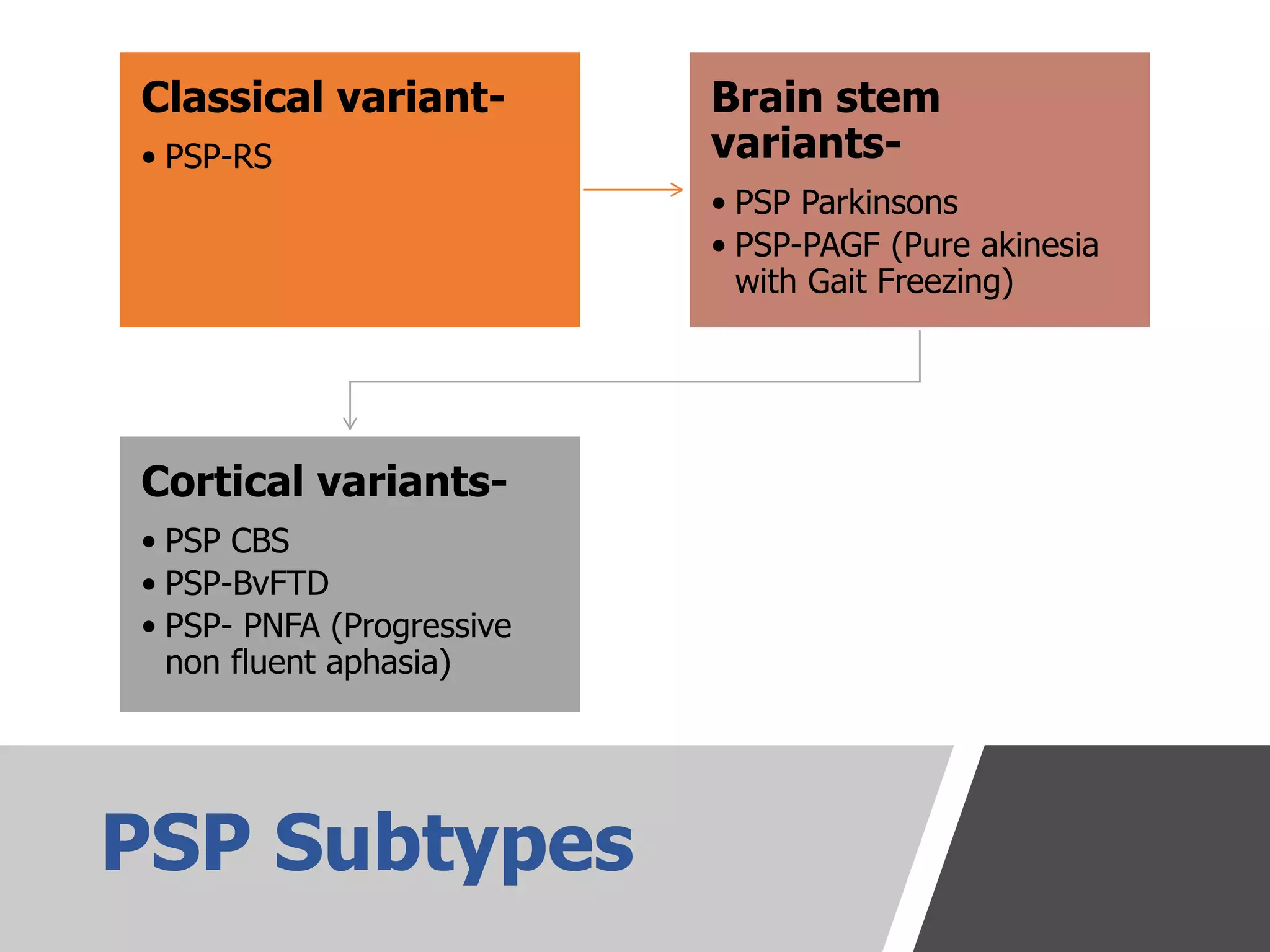 Classical variant-

• PSP-RS

Brain stem variants-

• PSP Parkinsons
• PSP-PAGF (Pure akinesia with Gait Freezing)

Cortical variants-

• PSP CBS
• PSP-BvFTD
• PSP- PNFA (Progressive non fluent aphasia)

PSP Subtypes